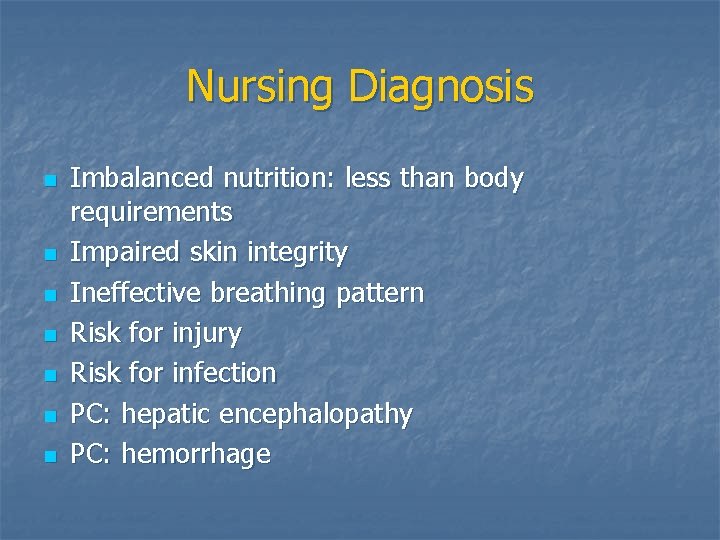 Nursing Diagnosis

- Imbalanced nutrition: less than body requirements
- Impaired skin integrity
- Ineffective breathing pattern
- Risk for injury
- Risk for infection
- PC: hepatic encephalopathy
- PC: hemorrhage